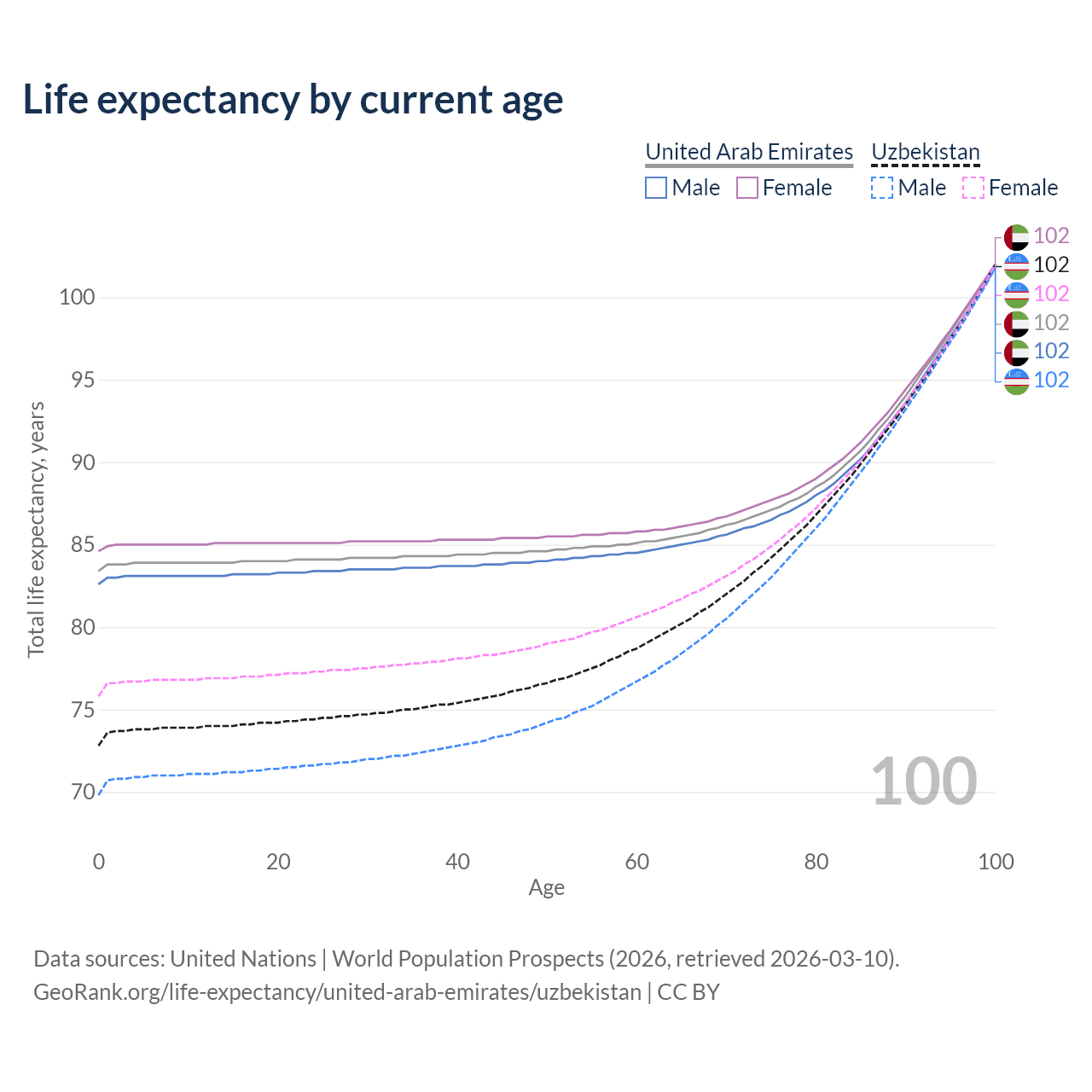 Life expectancy by current age

United Arab Emirates
Male
Female
Uzbekistan
Male
Female

102
102
102
102
102
102

100
95
90
85
80
75
70

Total life expectancy, years

100

0
20
40
60
80
100
Age

Data sources: United Nations | World Population Prospects (2026, retrieved 2026-03-10).
GeoRank.org/life-expectancy/united-arab-emirates/uzbekistan | CC BY